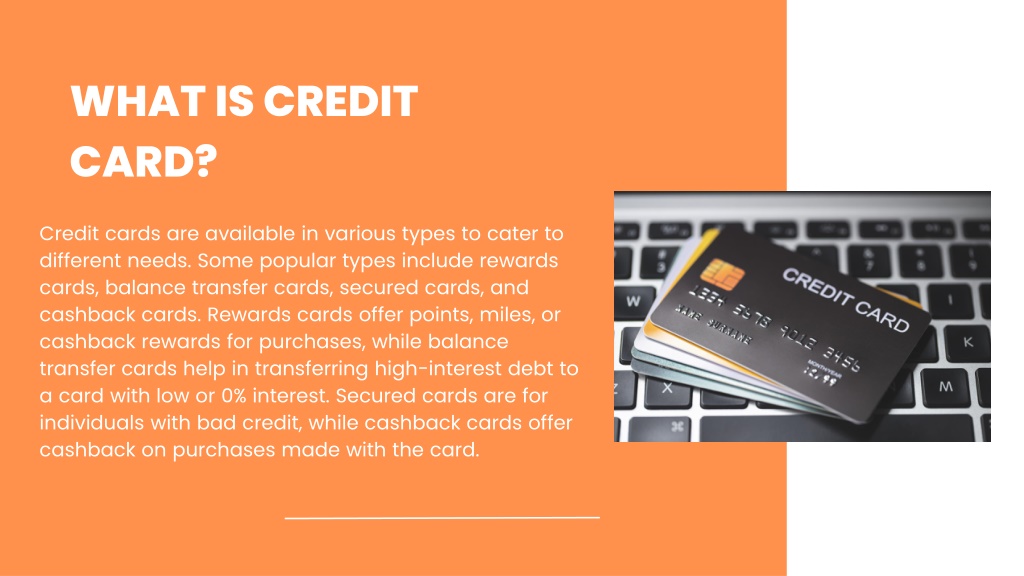 WHAT IS CREDIT CARD?

Credit cards are available in various types to cater to different needs. Some popular types include rewards cards, balance transfer cards, secured cards, and cashback cards. Rewards cards offer points, miles, or cashback rewards for purchases, while balance transfer cards help in transferring high-interest debt to a card with low or 0% interest. Secured cards are for individuals with bad credit, while cashback cards offer cashback on purchases made with the card.

CREDIT CARD
1234 5678 9012 3456
NAME SURNAME
MONTH/YEAR
12/99